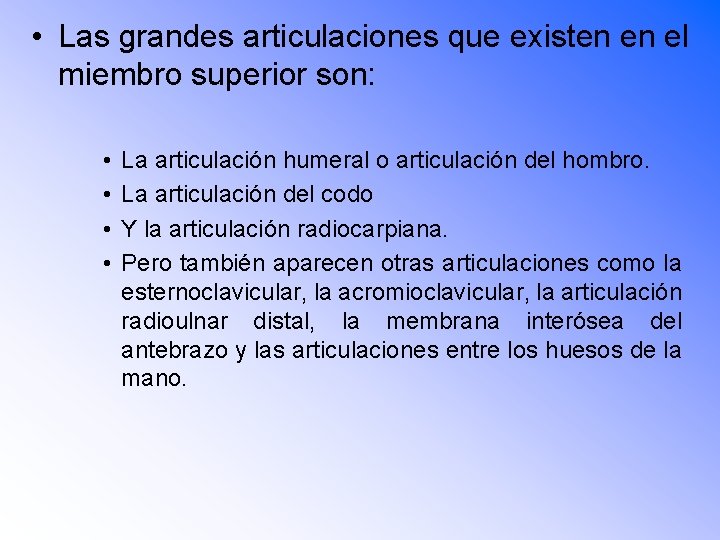 • Las grandes articulaciones que existen en el miembro superior son:

• La articulación humeral o articulación del hombro.
• La articulación del codo
• Y la articulación radiocarpiana.
• Pero también aparecen otras articulaciones como la esternoclavicular, la acromioclavicular, la articulación radioulnar distal, la membrana interósea del antebrazo y las articulaciones entre los huesos de la mano.